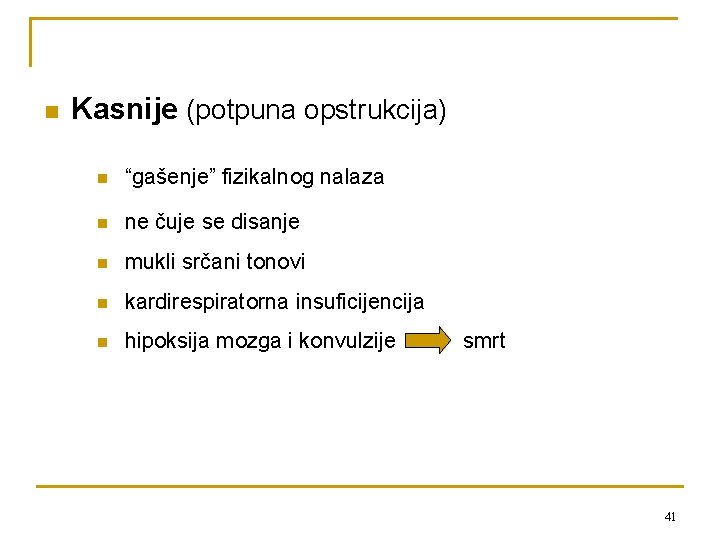 Kasnije (potpuna opstrukcija)

“gašenje” fizikalnog nalaza

ne čuje se disanje

mukli srčani tonovi

kardirespiratorna insuficijencija

hipoksija mozga i konvulzije smrt

41